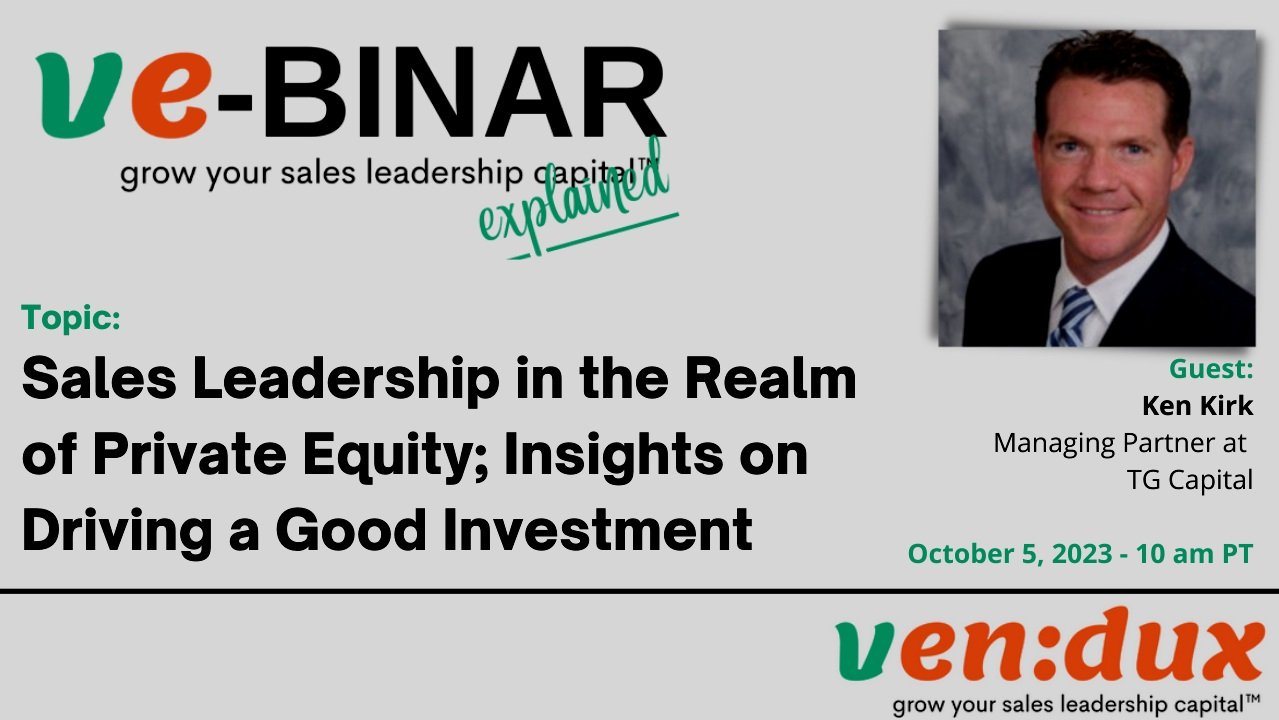 ve-BINAR
grow your sales leadership capital™
explained

Topic:
Sales Leadership in the Realm of Private Equity; Insights on Driving a Good Investment

Guest:
Ken Kirk
Managing Partner at TG Capital

October 5, 2023 - 10 am PT

ven:dux
grow your sales leadership capital™